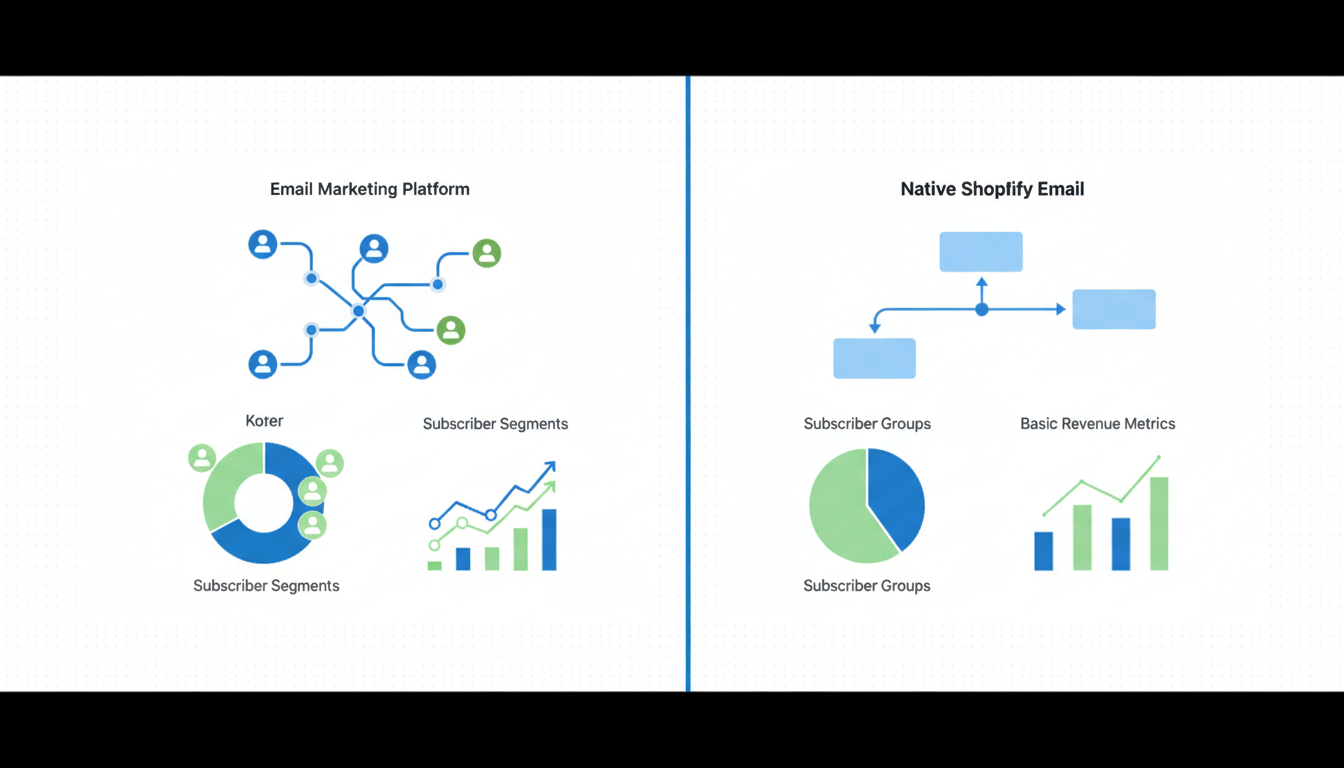 Email Marketing Platform

Koter

Subscriber Segments

Subscriber Segments

Native Shopfify Email

Subscriber Groups

Basic Revenue Metrics

Subscriber Groups